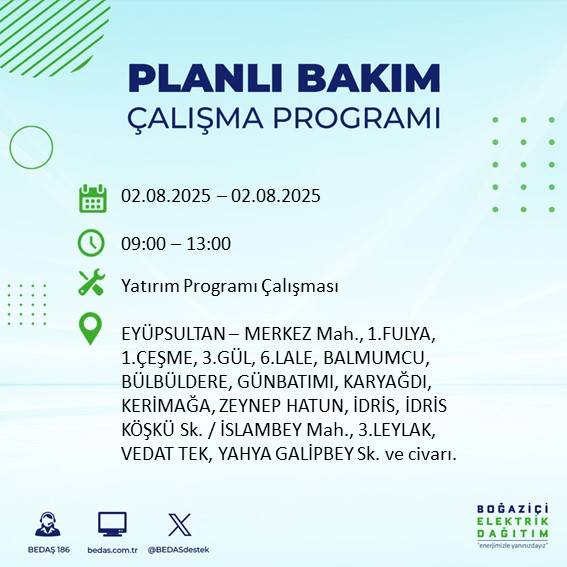 PLANLI BAKIM
ÇALIŞMA PROGRAMI

02.08.2025 – 02.08.2025

09:00 – 13:00

Yatırım Programı Çalışması

EYÜPSULTAN – MERKEZ Mah., 1.FULYA, 1.ÇEŞME, 3.GÜL, 6.LALE, BALMUMCU, BÜLBÜLDERE, GÜNBATIMI, KARYAĞDI, KERİMAĞA, ZEYNEP HATUN, İDRİS, İDRİS KÖŞKÜ Sk. / İSLAMBEY Mah., 3.LEYLAK, VEDAT TEK, YAHYA GALİPBEY Sk. ve civarı.

BEDAŞ 186
bedas.com.tr
@BEDASdestek

BOĞAZİÇİ
ELEKTRİK
DAĞITIM
"enerjimizle yanınızdayız"